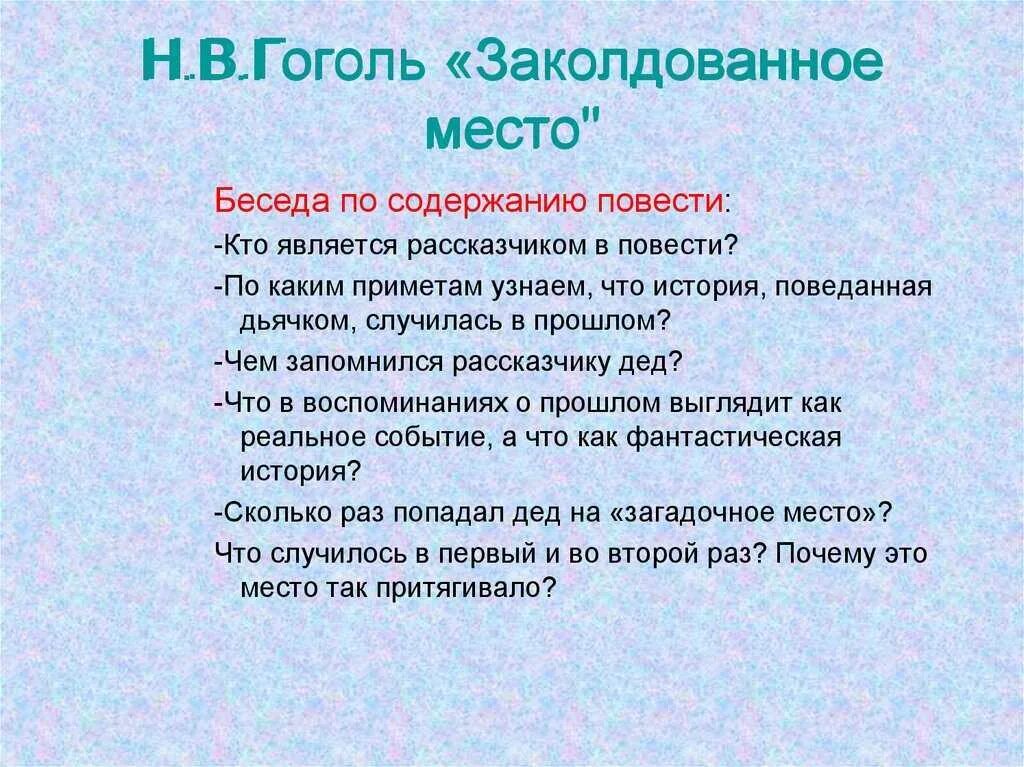 Н.В.Гоголь «Заколдованное место"

Беседа по содержанию повести:

-Кто является рассказчиком в повести?

-По каким приметам узнаем, что история, поведанная дьячком, случилась в прошлом?

-Чем запомнился рассказчику дед?

-Что в воспоминаниях о прошлом выглядит как реальное событие, а что как фантастическая история?

-Сколько раз попадал дед на «загадочное место»?

Что случилось в первый и во второй раз? Почему это место так притягивало?